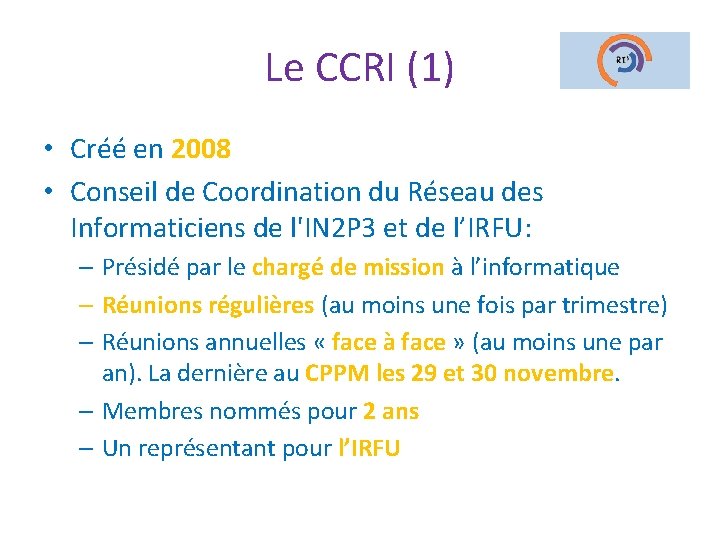 Le CCRI (1)

RI³

• Créé en 2008
• Conseil de Coordination du Réseau des Informaticiens de l'IN2P3 et de l'IRFU:
– Présidé par le chargé de mission à l'informatique
– Réunions régulières (au moins une fois par trimestre)
– Réunions annuelles « face à face » (au moins une par an). La dernière au CPPM les 29 et 30 novembre.
– Membres nommés pour 2 ans
– Un représentant pour l'IRFU